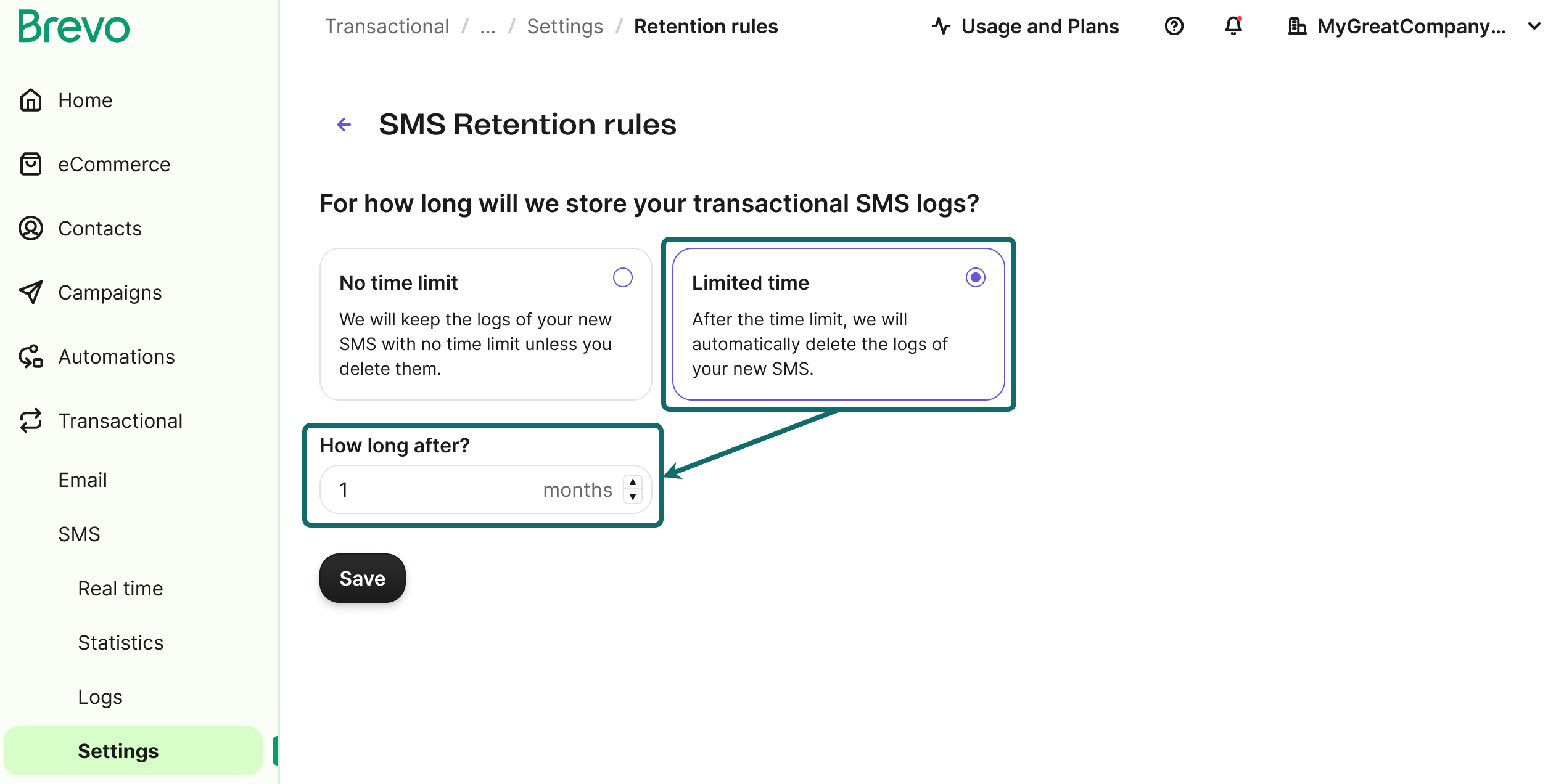 Brevo

Home

eCommerce

Contacts

Campaigns

Automations

Transactional

Email

SMS

Real time

Statistics

Logs

Settings

Transactional / ... / Settings / Retention rules

Usage and Plans

MyGreatCompany...

SMS Retention rules

For how long will we store your transactional SMS logs?

No time limit

We will keep the logs of your new SMS with no time limit unless you delete them.

Limited time

After the time limit, we will automatically delete the logs of your new SMS.

How long after?

1 months

Save